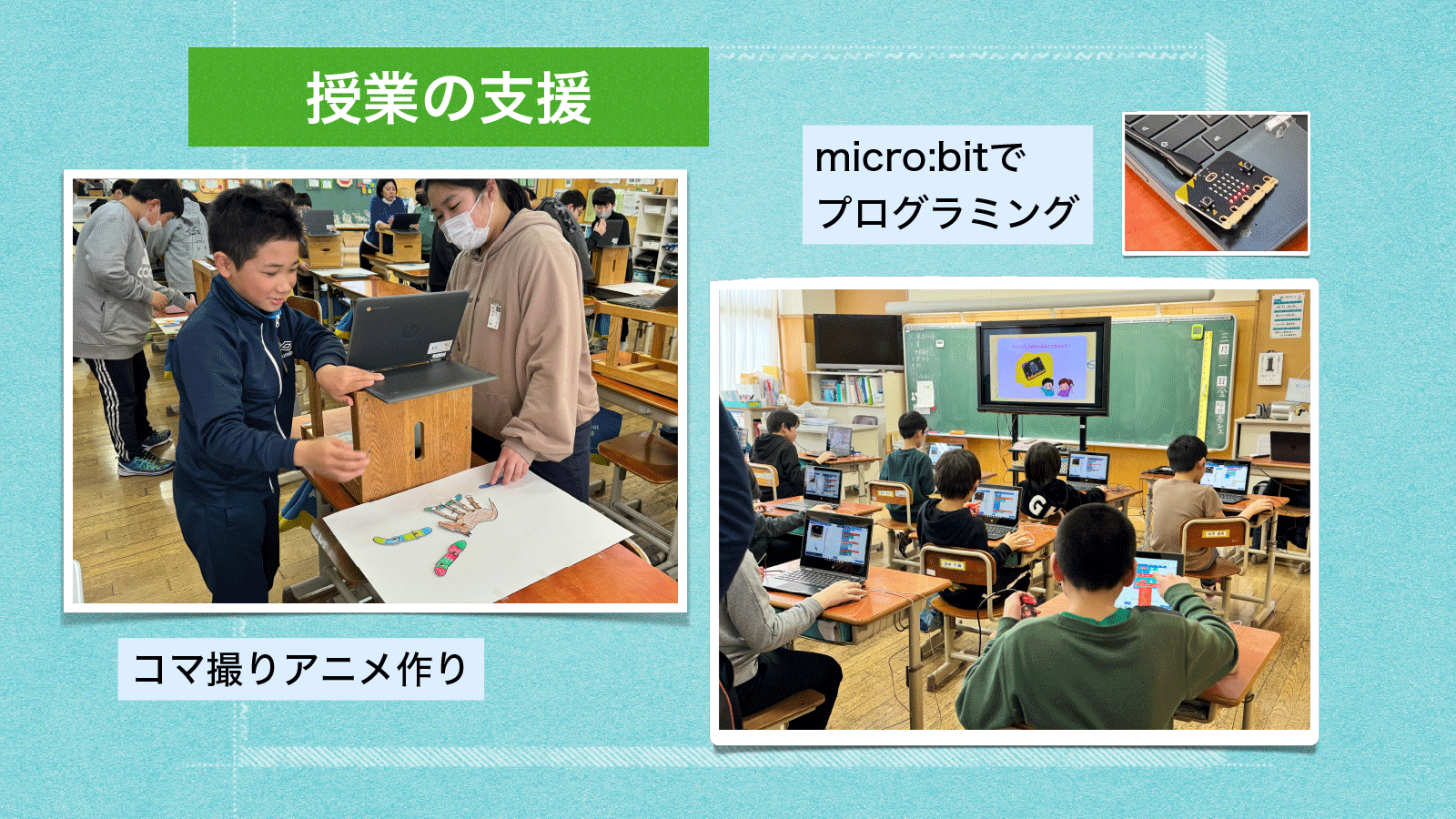 授業の支援

micro:bitで
プログラミング

コマ撮りアニメ作り